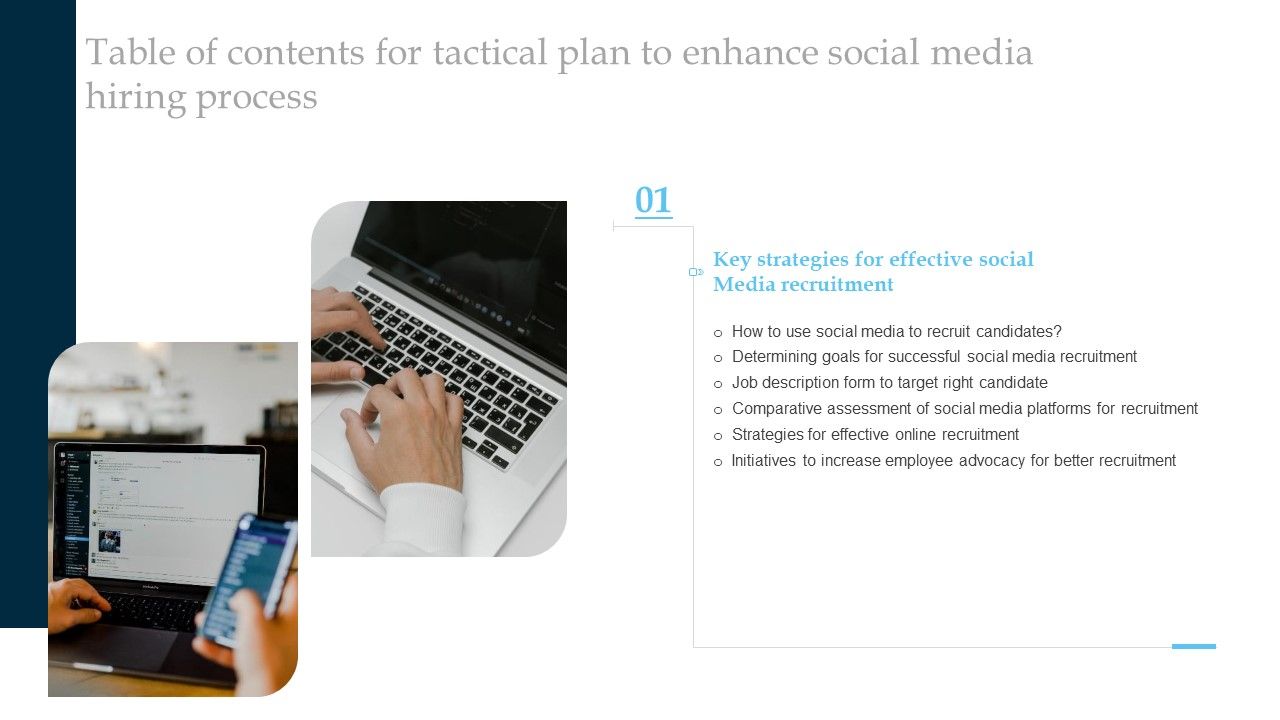 Table of contents for tactical plan to enhance social media hiring process

01

Key strategies for effective social Media recruitment

o How to use social media to recruit candidates?
o Determining goals for successful social media recruitment
o Job description form to target right candidate
o Comparative assessment of social media platforms for recruitment
o Strategies for effective online recruitment
o Initiatives to increase employee advocacy for better recruitment